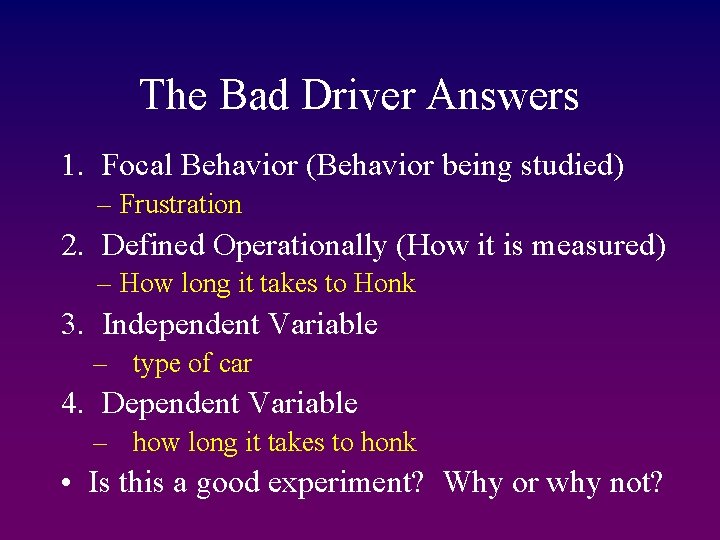 The Bad Driver Answers

1. Focal Behavior (Behavior being studied)
– Frustration
2. Defined Operationally (How it is measured)
– How long it takes to Honk
3. Independent Variable
– type of car
4. Dependent Variable
– how long it takes to honk
• Is this a good experiment? Why or why not?